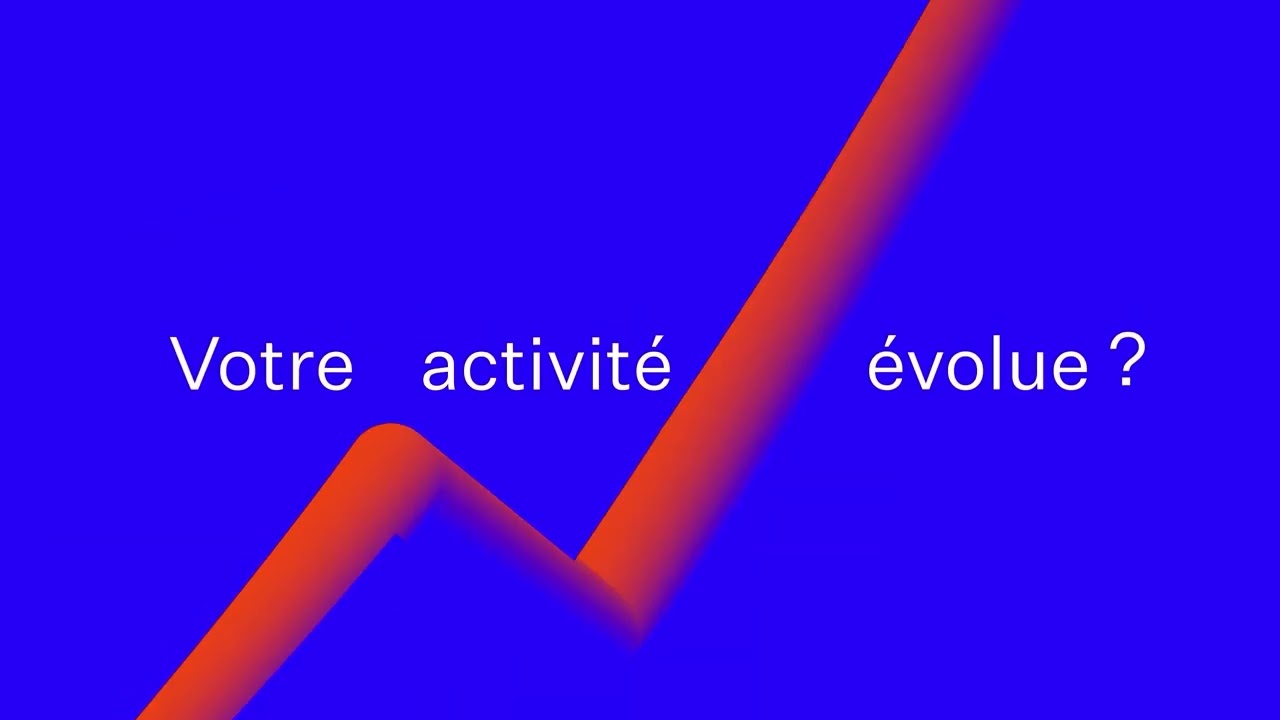 Votre activité évolue ?